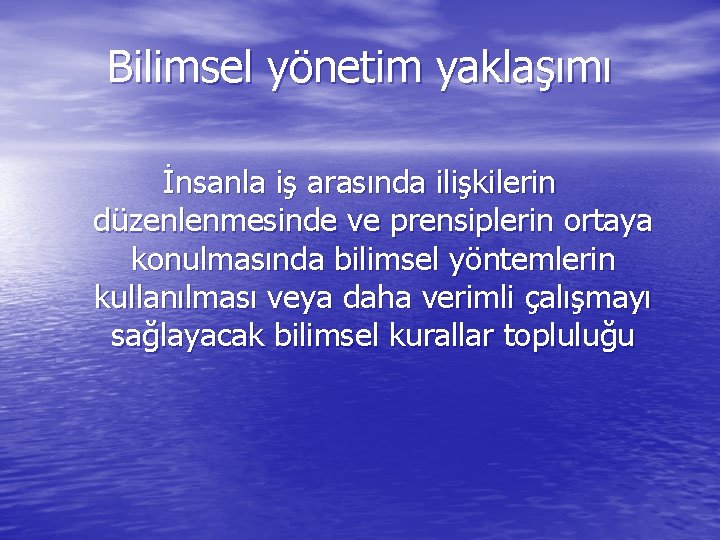 Bilimsel yönetim yaklaşımı

İnsanla iş arasında ilişkilerin düzenlenmesinde ve prensiplerin ortaya konulmasında bilimsel yöntemlerin kullanılması veya daha verimli çalışmayı sağlayacak bilimsel kurallar topluluğu